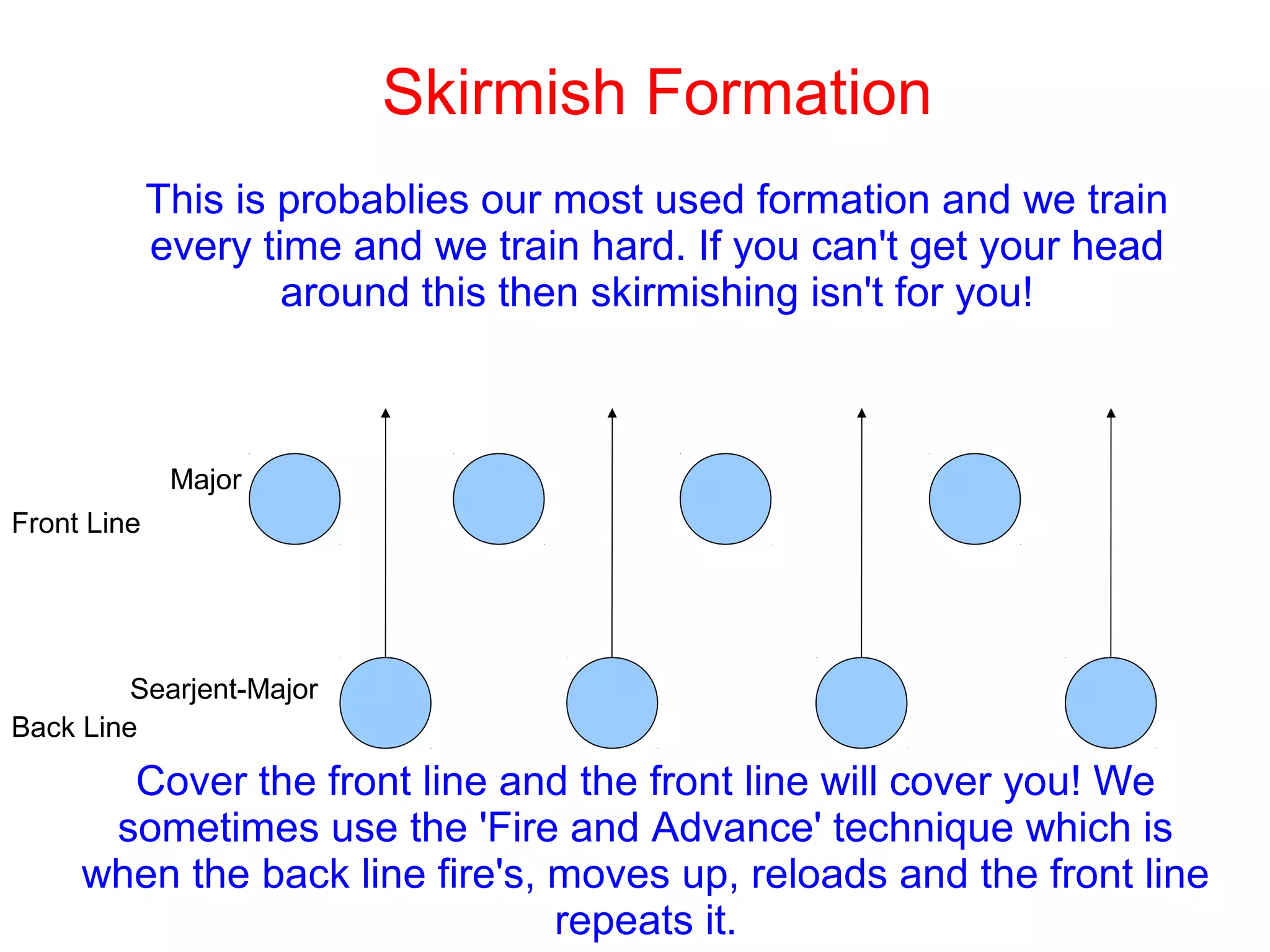 Skirmish Formation

This is probablies our most used formation and we train every time and we train hard. If you can't get your head around this then skirmishing isn't for you!

Major

Front Line

Searjent-Major

Back Line

Cover the front line and the front line will cover you! We sometimes use the 'Fire and Advance' technique which is when the back line fire's, moves up, reloads and the front line repeats it.